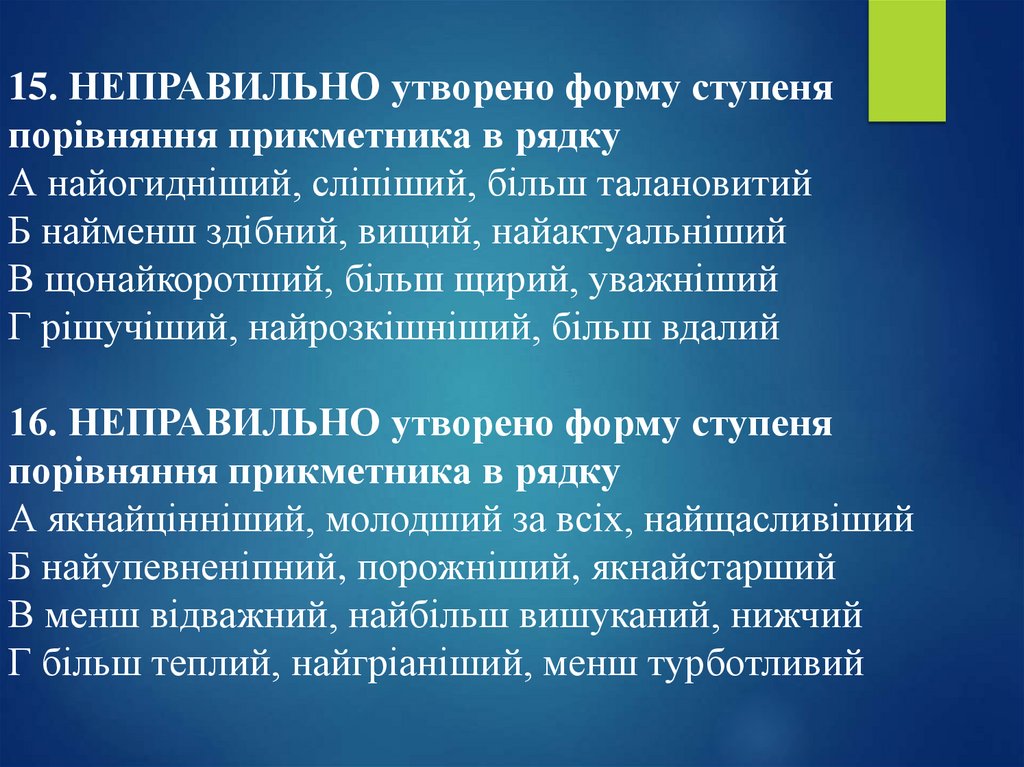 15. НЕПРАВИЛЬНО утворено форму ступеня порівняння прикметника в рядку
А найогидніший, сліпіший, більш талановитий
Б найменш здібний, вищий, найактуальніший
В щонайкоротший, більш щирий, уважніший
Г рішучіший, найрозкішніший, більш вдалий

16. НЕПРАВИЛЬНО утворено форму ступеня порівняння прикметника в рядку
А якнайцінніший, молодший за всіх, найщасливіший
Б найупевненіпний, порожніший, якнайстарший
В менш відважний, найбільш вишуканий, нижчий
Г більш теплий, найгріаніший, менш турботливий